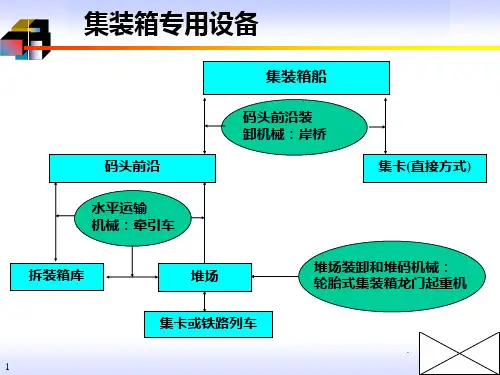 集装箱专用设备

集装箱船

码头前沿装卸机械：岸桥

码头前沿

集卡(直接方式)

水平运输机械：牵引车

拆装箱库

堆场

堆场装卸和堆码机械：轮胎式集装箱龙门起重机

集卡或铁路列车

1